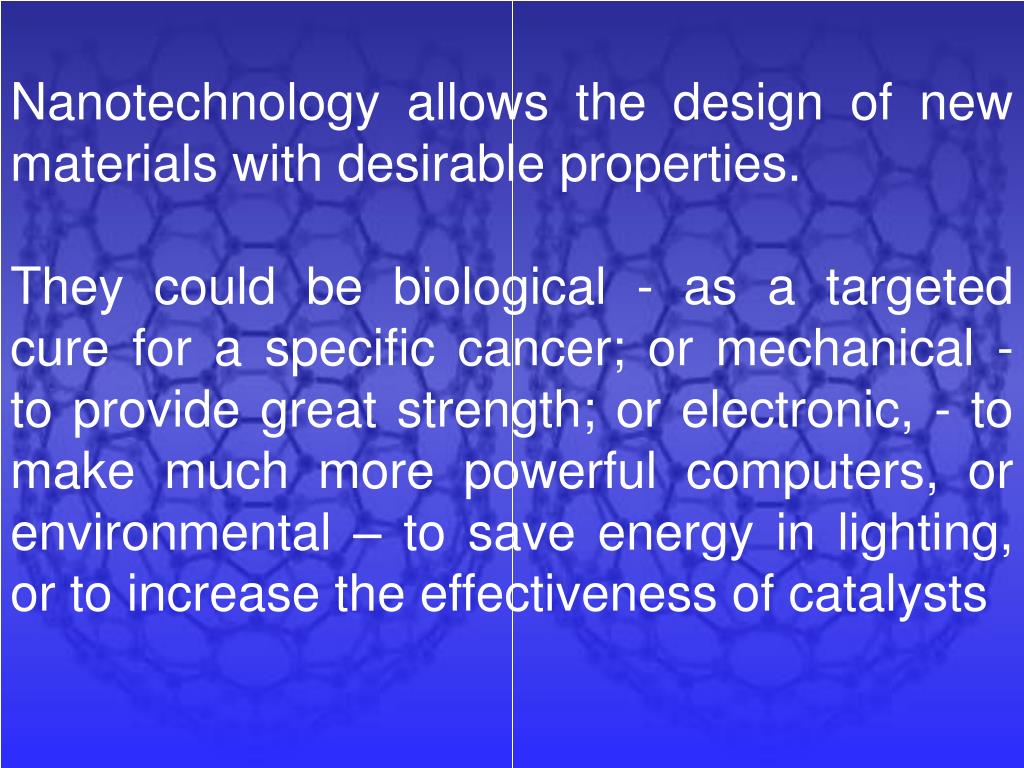 Nanotechnology allows the design of new materials with desirable properties.

They could be biological - as a targeted cure for a specific cancer; or mechanical - to provide great strength; or electronic, - to make much more powerful computers, or environmental – to save energy in lighting, or to increase the effectiveness of catalysts